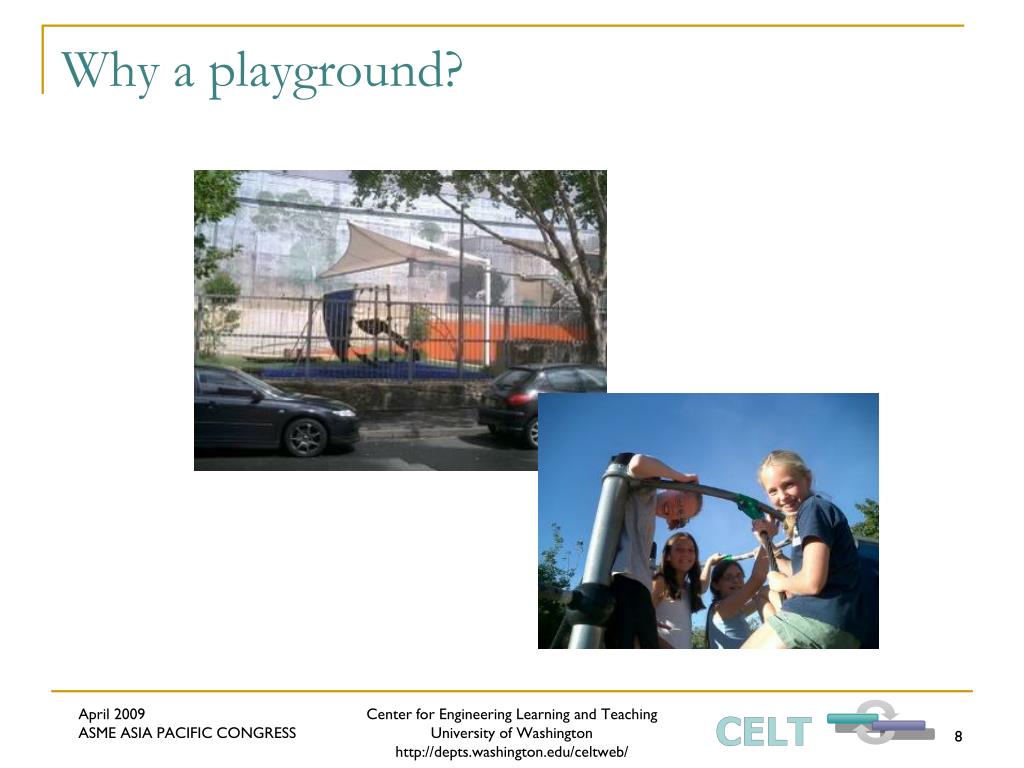 Why a playground?

April 2009
ASME ASIA PACIFIC CONGRESS

Center for Engineering Learning and Teaching
University of Washington
http://depts.washington.edu/celtweb/

CELT

8